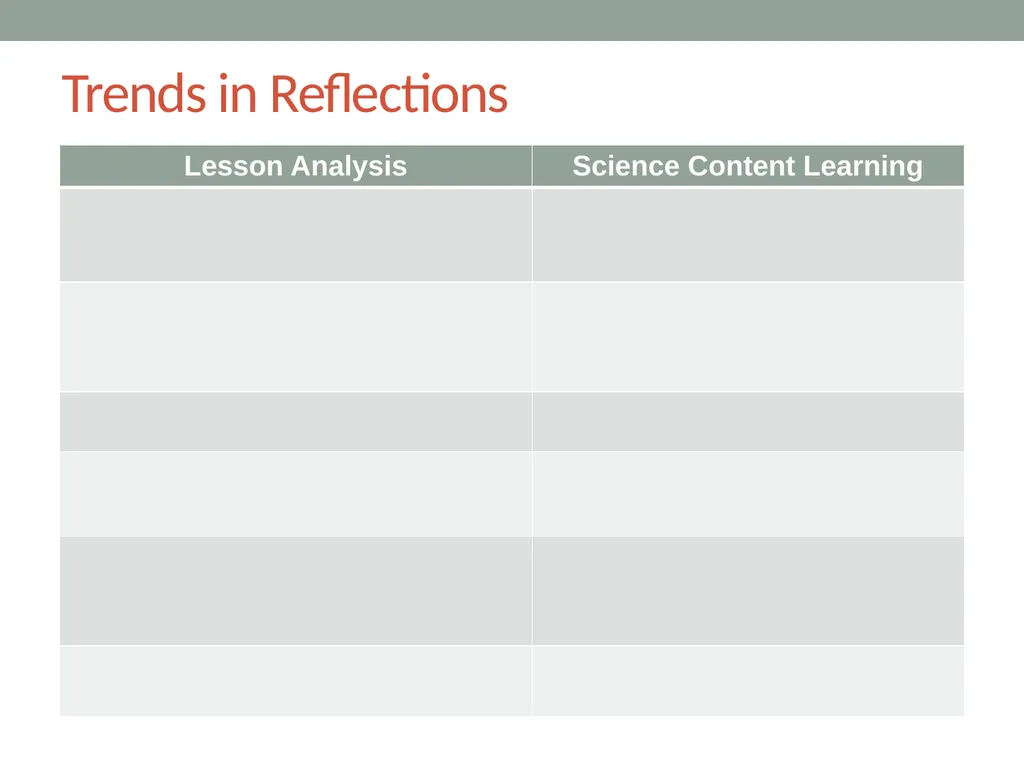 Trends in Reflections

| Lesson Analysis | Science Content Learning |
|---|---|
| | |
| | |
| | |
| | |
| | |
| | |